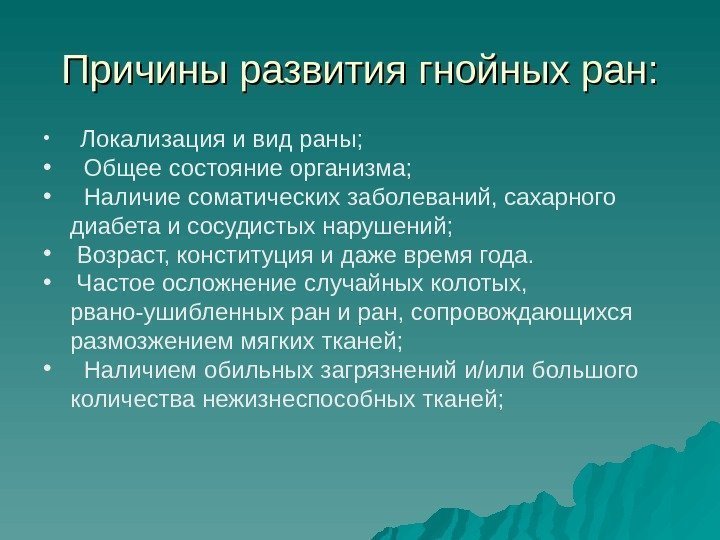 Причины развития гнойных ран:

• Локализация и вид раны;
• Общее состояние организма;
• Наличие соматических заболеваний, сахарного диабета и сосудистых нарушений;
• Возраст, конституция и даже время года.
• Частое осложнение случайных колотых, рвано-ушибленных ран и ран, сопровождающихся размозжением мягких тканей;
• Наличием обильных загрязнений и/или большого количества нежизнеспособных тканей;